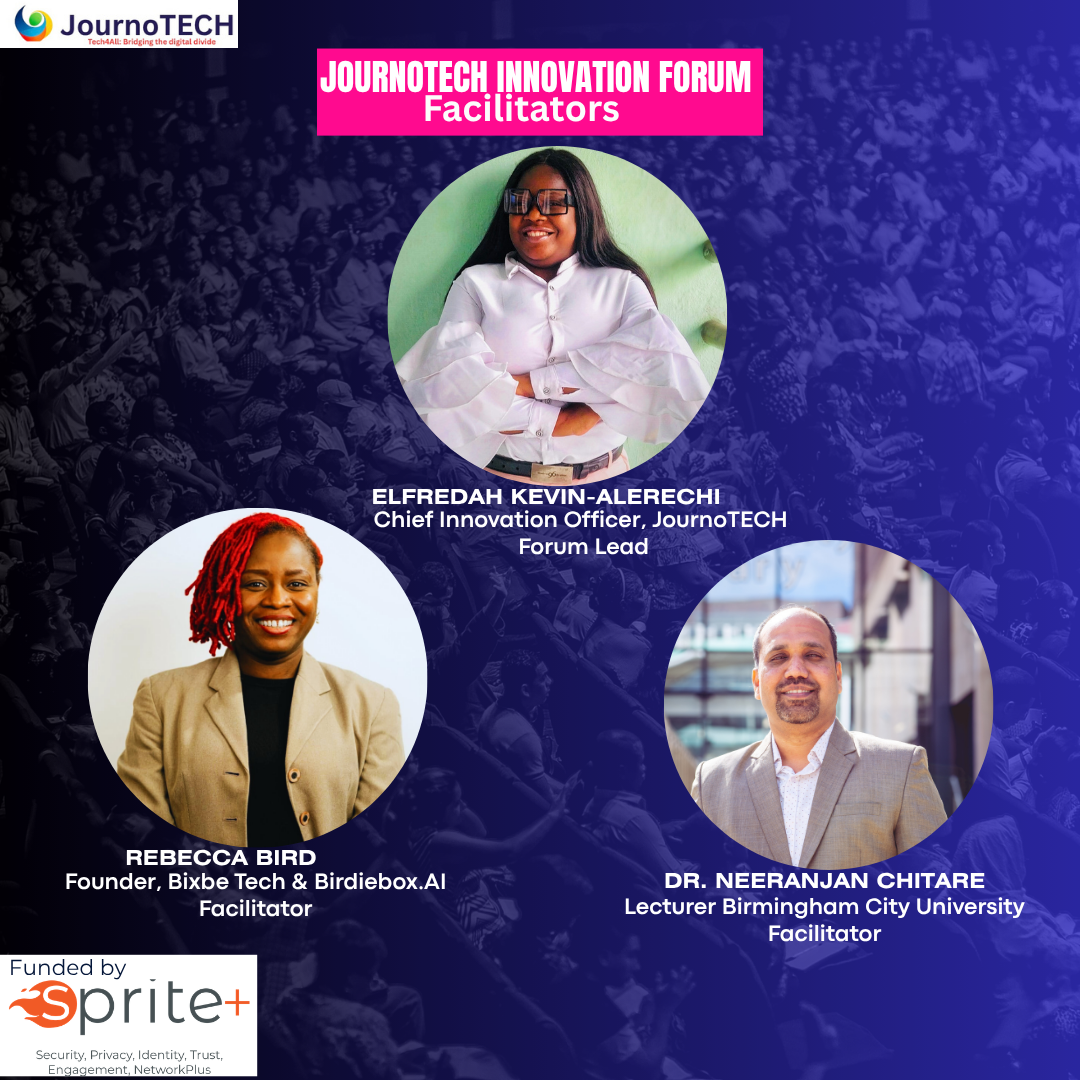 JournoTECH
Tech4All: Bridging the digital divide

JOURNOTECH INNOVATION FORUM
Facilitators

ELFREDAH KEVIN-ALERECHI
Chief Innovation Officer, JournoTECH
Forum Lead

REBECCA BIRD
Founder, Bixbe Tech & Birdiebox.AI
Facilitator

DR. NEERANJAN CHITARE
Lecturer Birmingham City University
Facilitator

Funded by
Sprite+
Security, Privacy, Identity, Trust, Engagement, NetworkPlus